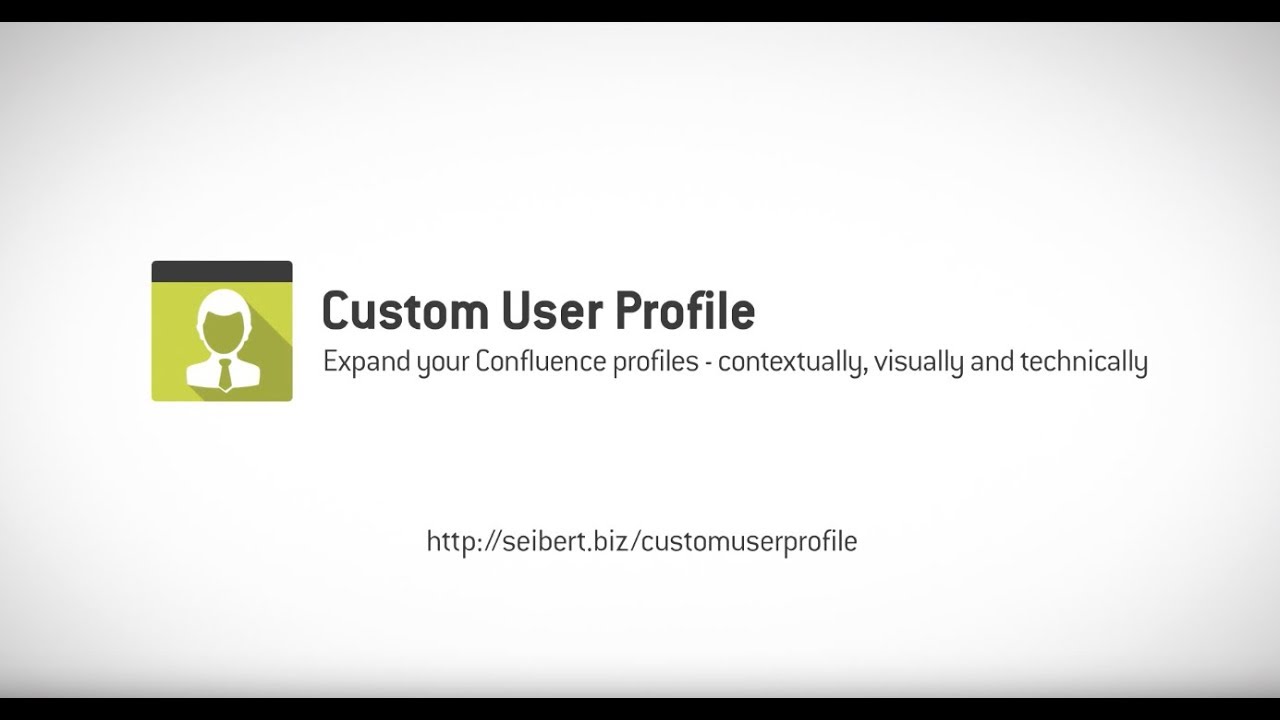 Custom User Profile
Expand your Confluence profiles - contextually, visually and technically

http://seibert.biz/customuserprofile